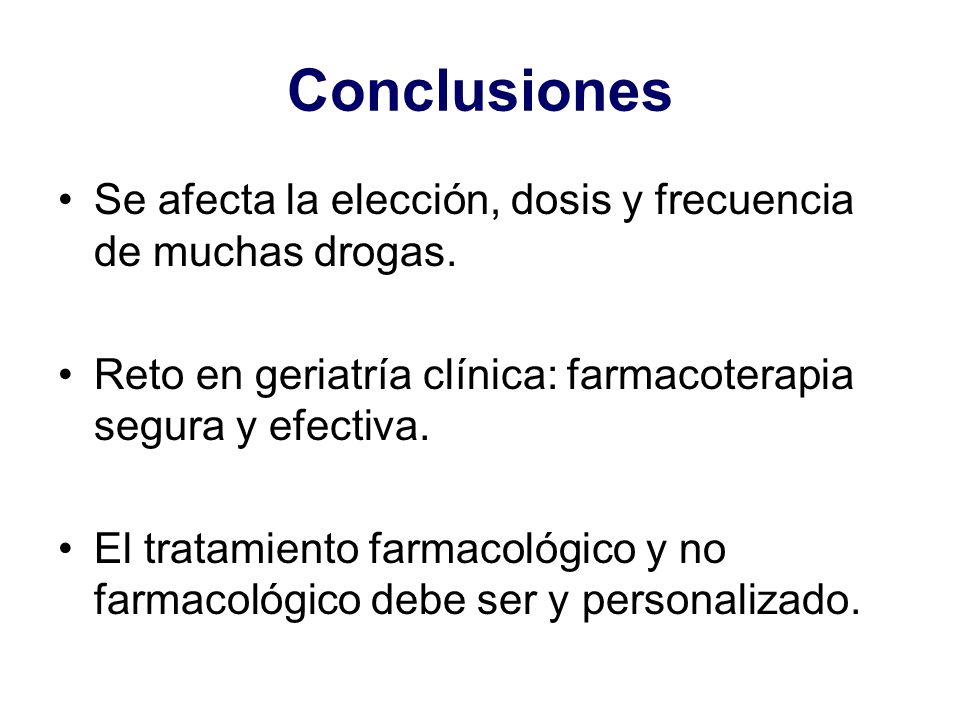 Conclusiones

• Se afecta la elección, dosis y frecuencia de muchas drogas.

• Reto en geriatría clínica: farmacoterapia segura y efectiva.

• El tratamiento farmacológico y no farmacológico debe ser y personalizado.